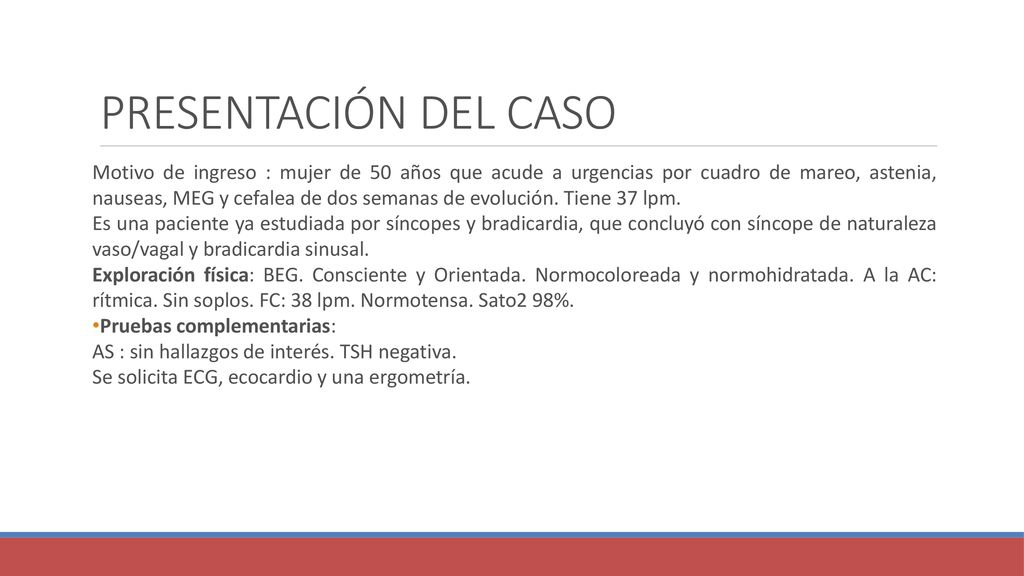 PRESENTACIÓN DEL CASO

Motivo de ingreso : mujer de 50 años que acude a urgencias por cuadro de mareo, astenia, nauseas, MEG y cefalea de dos semanas de evolución. Tiene 37 lpm.
Es una paciente ya estudiada por síncopes y bradicardia, que concluyó con síncope de naturaleza vaso/vagal y bradicardia sinusal.
Exploración física: BEG. Consciente y Orientada. Normocoloreada y normohidratada. A la AC: rítmica. Sin soplos. FC: 38 lpm. Normotensa. Sato2 98%.
•Pruebas complementarias:
AS : sin hallazgos de interés. TSH negativa.
Se solicita ECG, ecocardio y una ergometría.